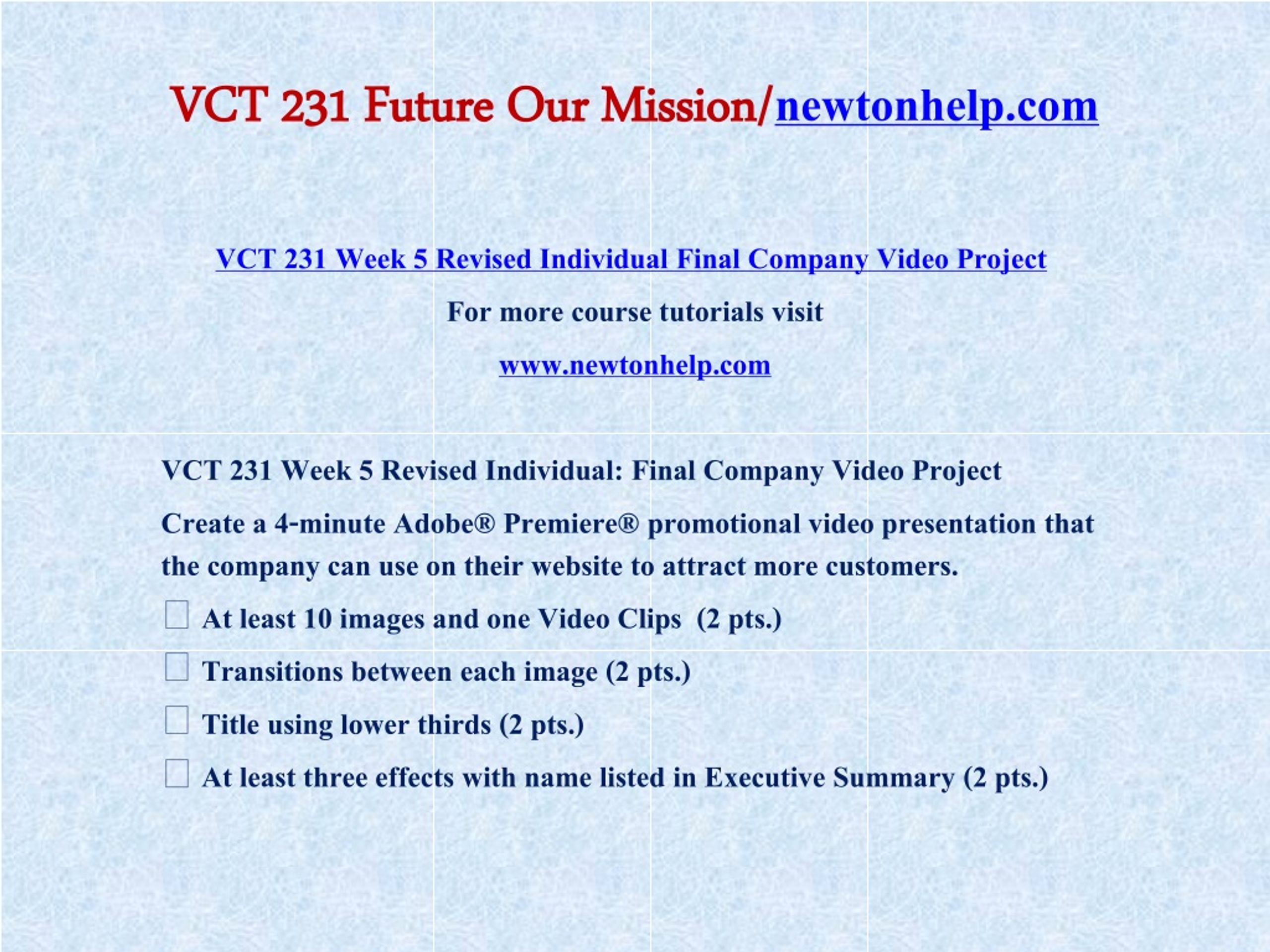 VCT 231 Future Our Mission/newtonhelp.com

VCT 231 Week 5 Revised Individual Final Company Video Project

For more course tutorials visit

www.newtonhelp.com

VCT 231 Week 5 Revised Individual: Final Company Video Project

Create a 4-minute Adobe® Premiere® promotional video presentation that the company can use on their website to attract more customers.

At least 10 images and one Video Clips (2 pts.)

Transitions between each image (2 pts.)

Title using lower thirds (2 pts.)

At least three effects with name listed in Executive Summary (2 pts.)